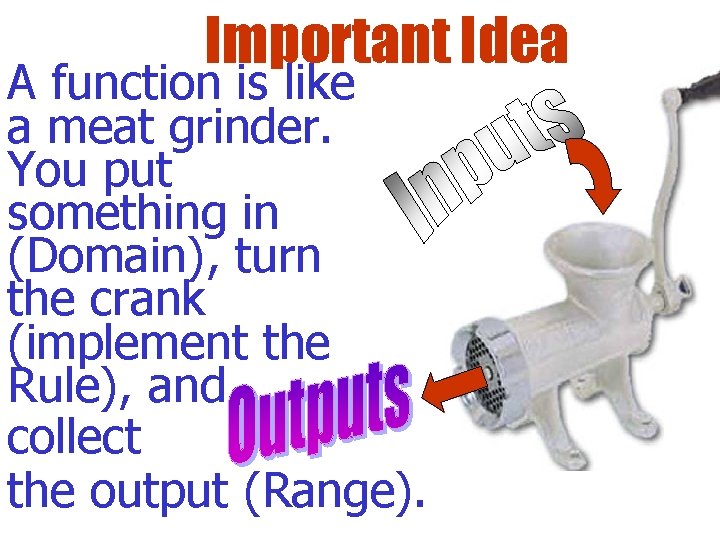 Important Idea

A function is like a meat grinder. You put something in (Domain), turn the crank (implement the Rule), and collect the output (Range).

Inputs

Outputs